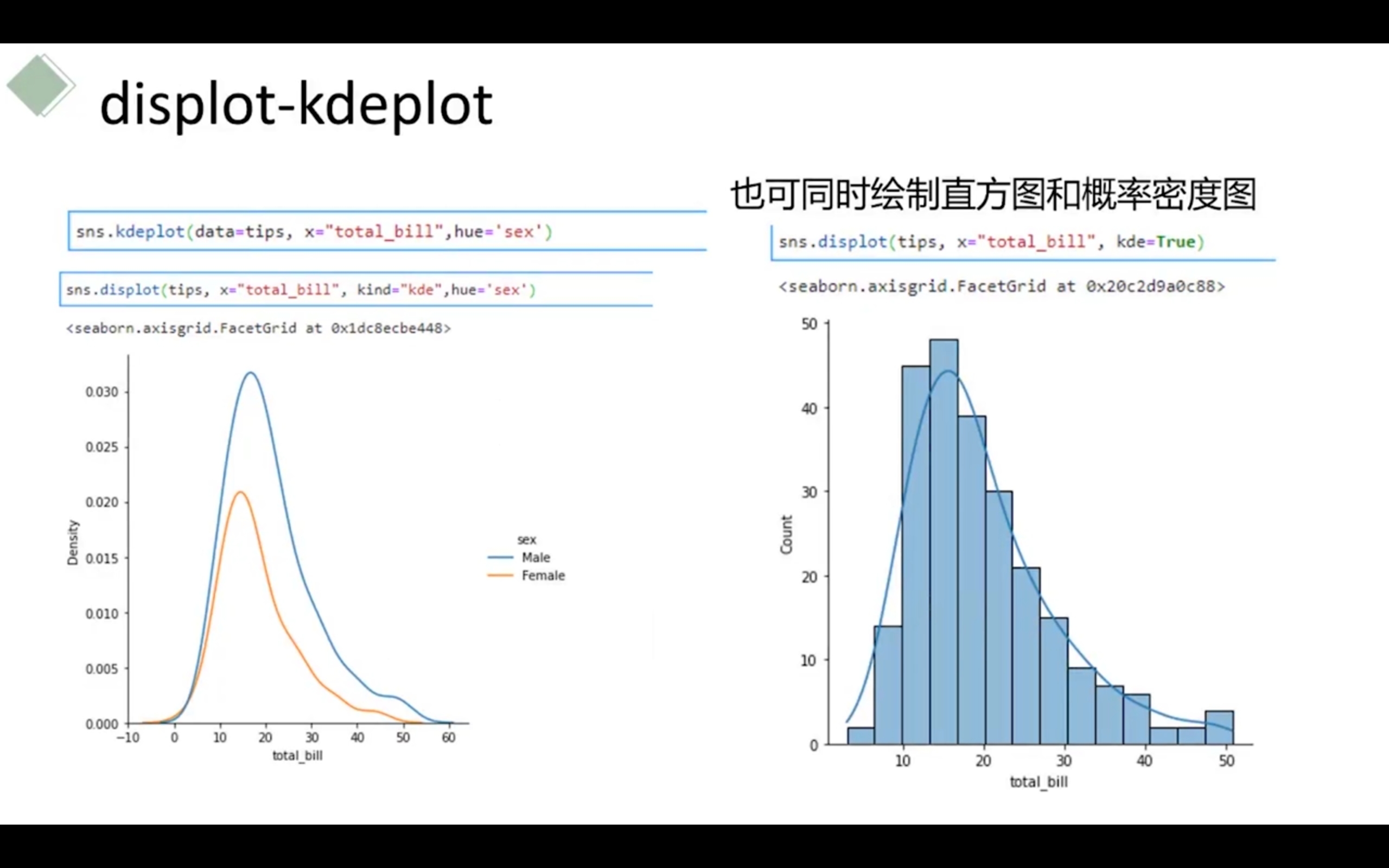 displot-kdeplot

sns.kdeplot(data=tips, x="total_bill",hue='sex')

sns.displot(tips, x="total_bill", kind="kde",hue='sex')

<seaborn.axisgrid.FacetGrid at 0x1dc8ecbe448>

0.030
0.025
0.020
0.015
0.010
0.005
0.000
Density
−10 0 10 20 30 40 50 60
total_bill

sex
Male
Female

也可同时绘制直方图和概率密度图

sns.displot(tips, x="total_bill", kde=True)

<seaborn.axisgrid.FacetGrid at 0x20c2d9a0c88>

50
40
30
20
10
0
Count
10 20 30 40 50
total_bill